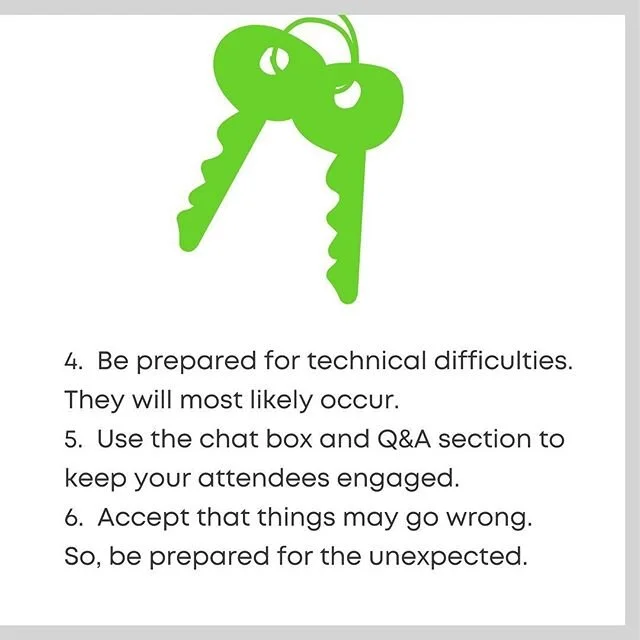 4. Be prepared for technical difficulties. They will most likely occur.
5. Use the chat box and Q&A section to keep your attendees engaged.
6. Accept that things may go wrong. So, be prepared for the unexpected.